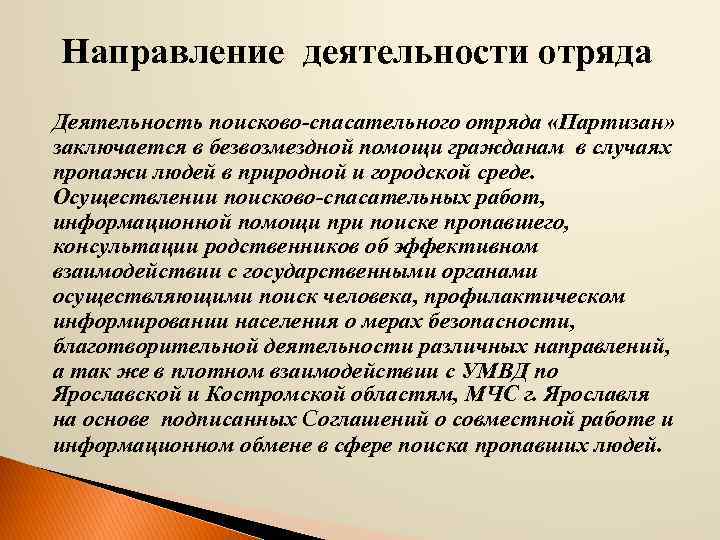 Направление деятельности отряда

Деятельность поисково-спасательного отряда «Партизан» заключается в безвозмездной помощи гражданам в случаях пропажи людей в природной и городской среде. Осуществлении поисково-спасательных работ, информационной помощи при поиске пропавшего, консультации родственников об эффективном взаимодействии с государственными органами осуществляющими поиск человека, профилактическом информировании населения о мерах безопасности, благотворительной деятельности различных направлений, а так же в плотном взаимодействии с УМВД по Ярославской и Костромской областям, МЧС г. Ярославля на основе подписанных Соглашений о совместной работе и информационном обмене в сфере поиска пропавших людей.